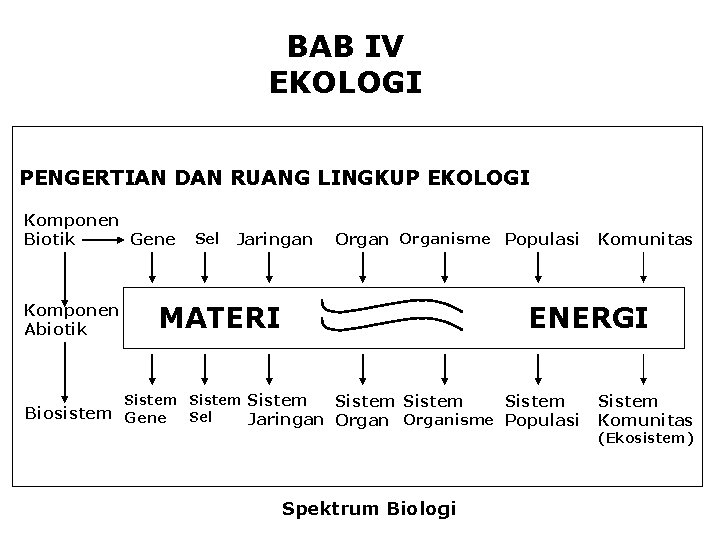 BAB IV
EKOLOGI

PENGERTIAN DAN RUANG LINGKUP EKOLOGI

Komponen Biotik

Gene Sel Jaringan Organ Organisme Populasi Komunitas

Komponen Abiotik

MATERI ENERGI

Biosistem

Sistem Gene
Sistem Sel
Sistem Jaringan
Sistem Organ
Sistem Organisme
Sistem Populasi
Sistem Komunitas (Ekosistem)

Spektrum Biologi